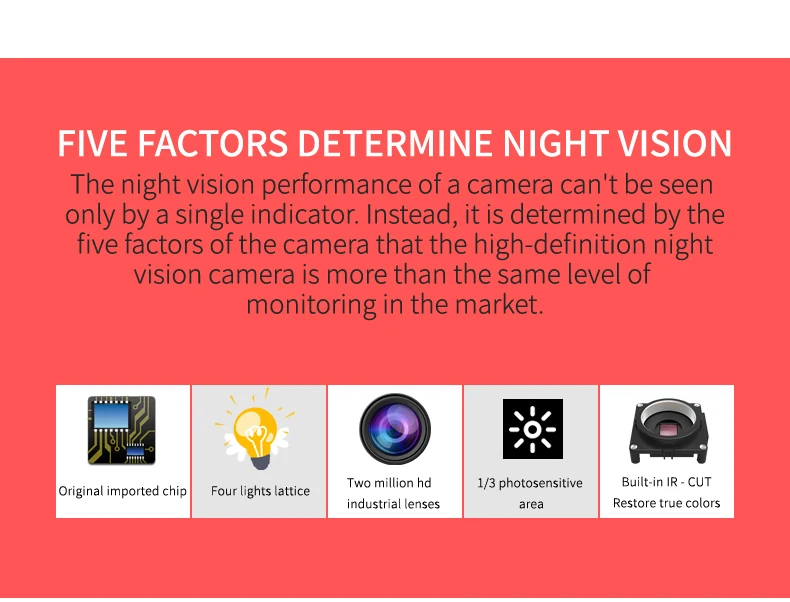 FIVE FACTORS DETERMINE NIGHT VISION

The night vision performance of a camera can't be seen only by a single indicator. Instead, it is determined by the five factors of the camera that the high-definition night vision camera is more than the same level of monitoring in the market.

Original imported chip

Four lights lattice

Two million hd industrial lenses

1/3 photosensitive area

Built-in IR - CUT Restore true colors